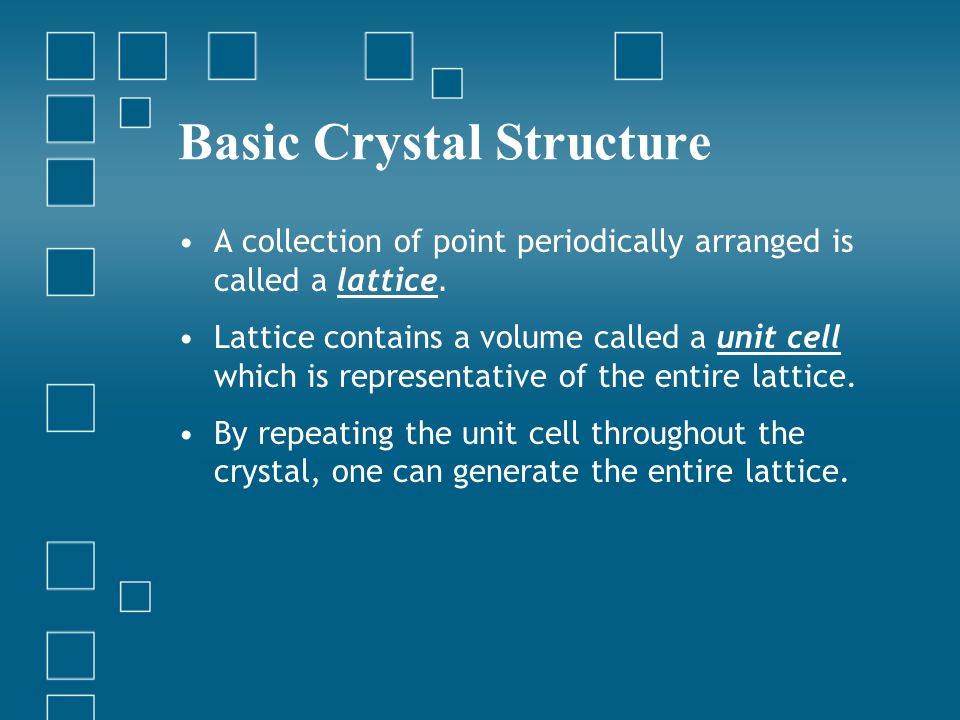 Basic Crystal Structure

• A collection of point periodically arranged is called a lattice.

• Lattice contains a volume called a unit cell which is representative of the entire lattice.

• By repeating the unit cell throughout the crystal, one can generate the entire lattice.